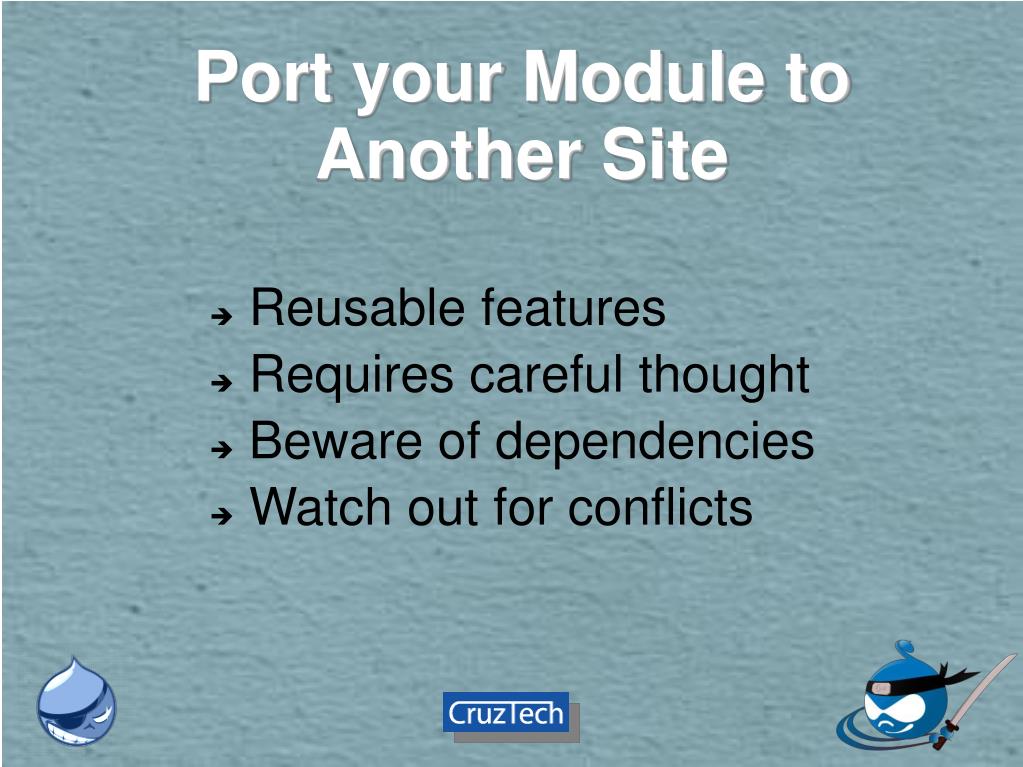 Port your Module to Another Site

➔ Reusable features
➔ Requires careful thought
➔ Beware of dependencies
➔ Watch out for conflicts

CruzTech